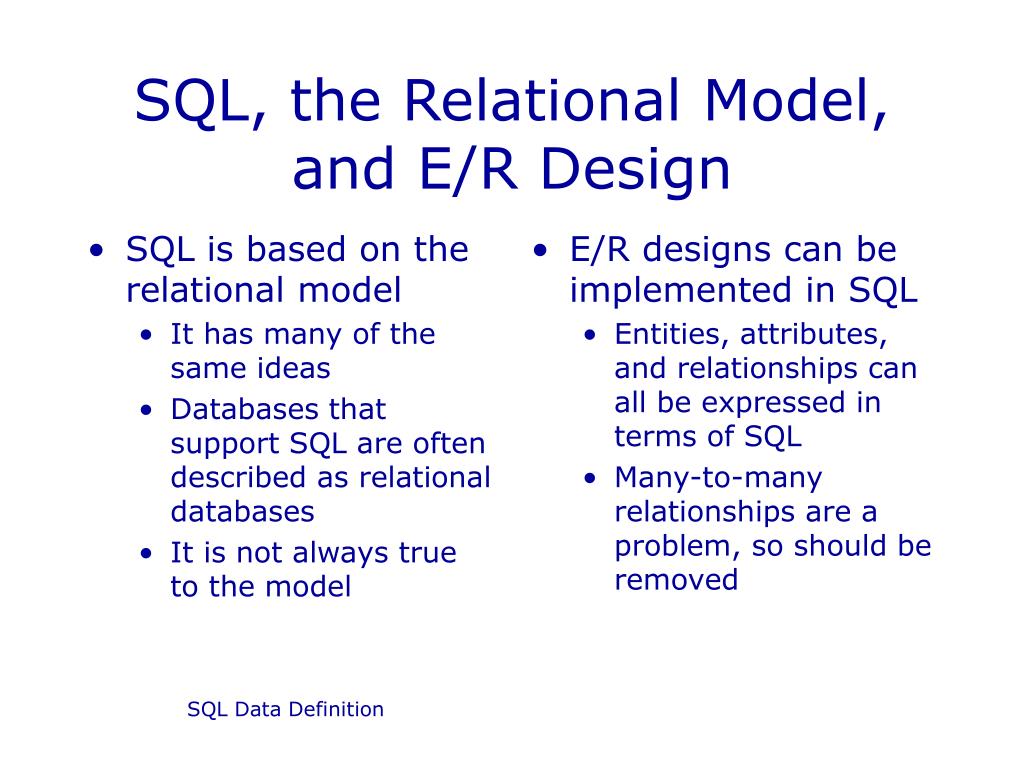 SQL, the Relational Model, and E/R Design

• SQL is based on the relational model
  • It has many of the same ideas
  • Databases that support SQL are often described as relational databases
  • It is not always true to the model

• E/R designs can be implemented in SQL
  • Entities, attributes, and relationships can all be expressed in terms of SQL
  • Many-to-many relationships are a problem, so should be removed

SQL Data Definition